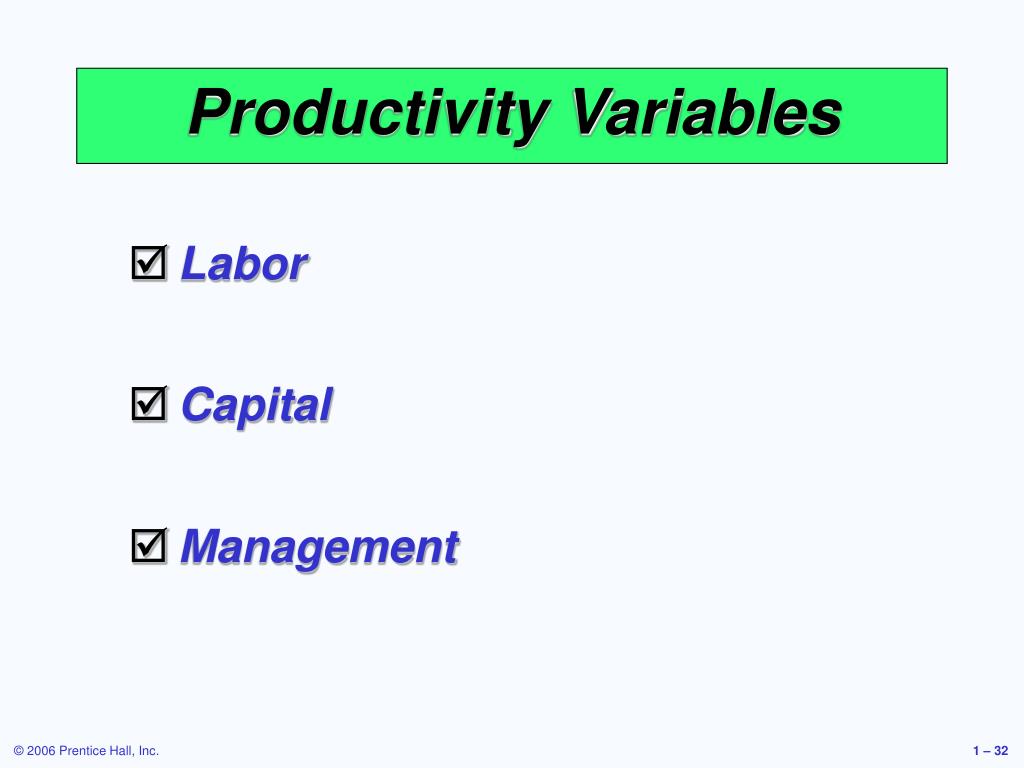 Productivity Variables

☑ Labor

☑ Capital

☑ Management

© 2006 Prentice Hall, Inc.

1 – 32